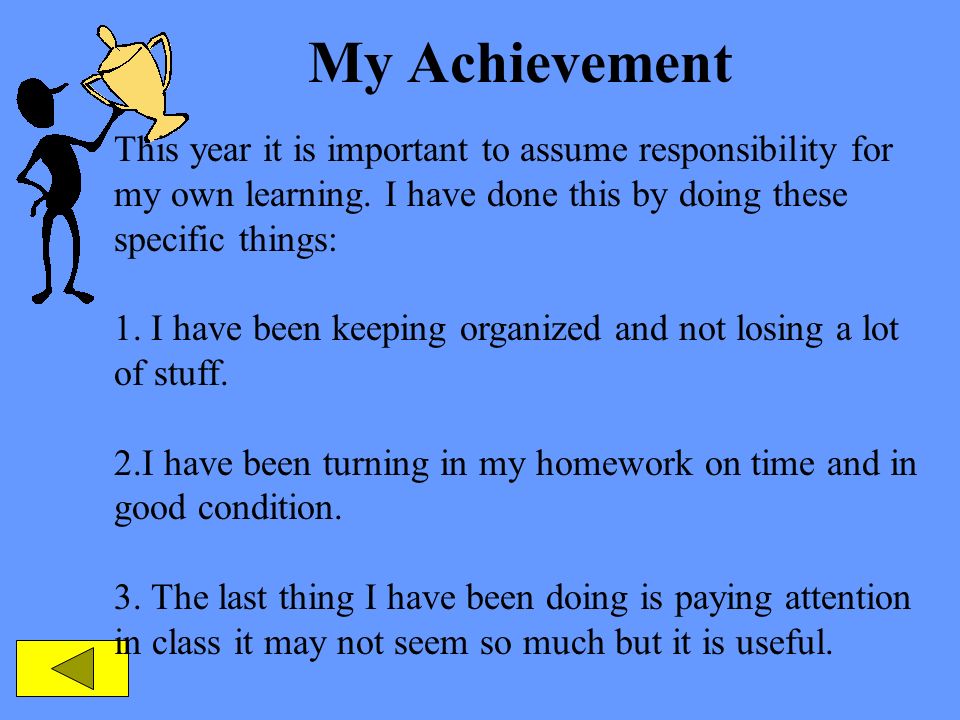 My Achievement

This year it is important to assume responsibility for my own learning. I have done this by doing these specific things:

1. I have been keeping organized and not losing a lot of stuff.

2.I have been turning in my homework on time and in good condition.

3. The last thing I have been doing is paying attention in class it may not seem so much but it is useful.